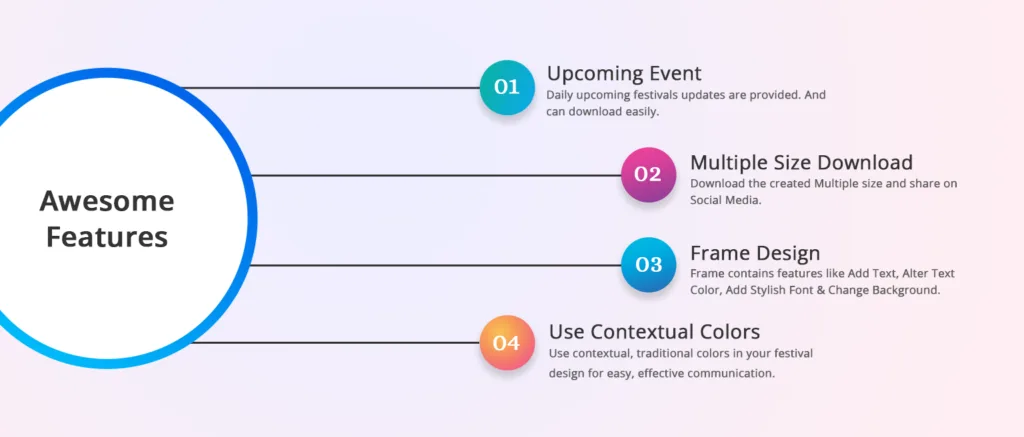 Awesome Features

01 Upcoming Event
Daily upcoming festivals updates are provided. And can download easily.

02 Multiple Size Download
Download the created Multiple size and share on Social Media.

03 Frame Design
Frame contains features like Add Text, Alter Text Color, Add Stylish Font & Change Background.

04 Use Contextual Colors
Use contextual, traditional colors in your festival design for easy, effective communication.